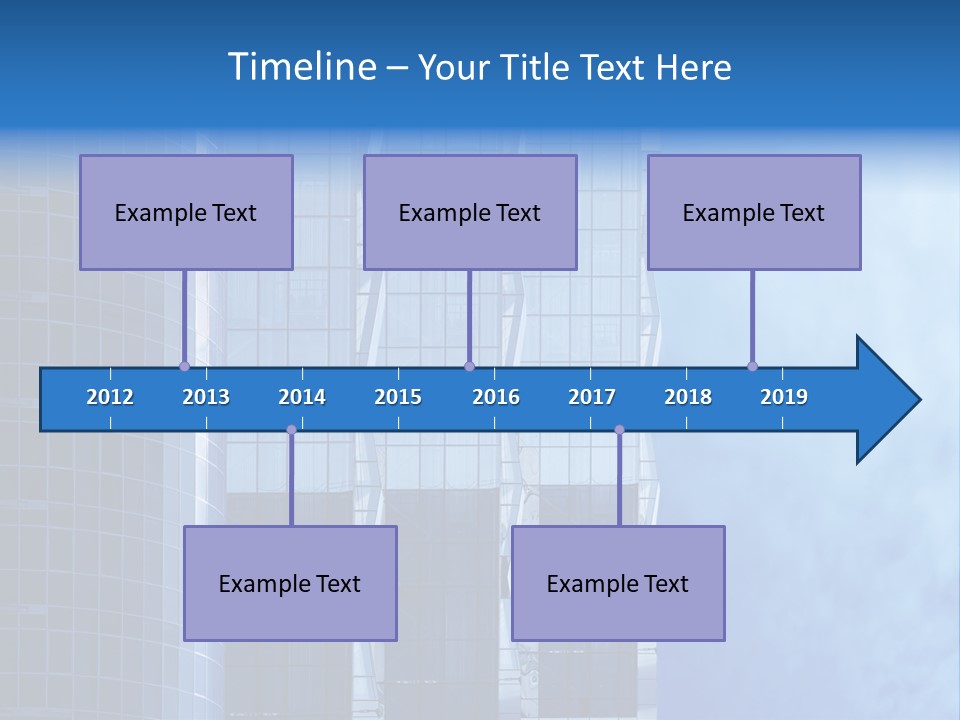 Timeline – Your Title Text Here

Example Text

Example Text

Example Text

2012 2013 2014 2015 2016 2017 2018 2019

Example Text

Example Text